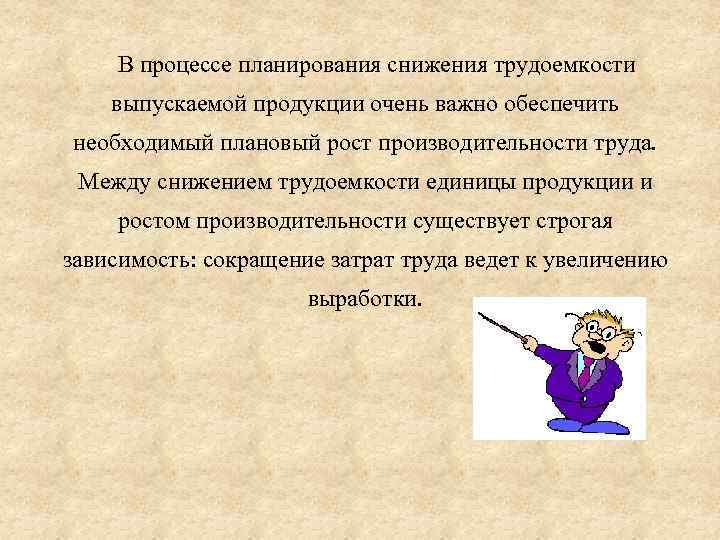 В процессе планирования снижения трудоемкости выпускаемой продукции очень важно обеспечить необходимый плановый рост производительности труда. Между снижением трудоемкости единицы продукции и ростом производительности существует строгая зависимость: сокращение затрат труда ведет к увеличению выработки.